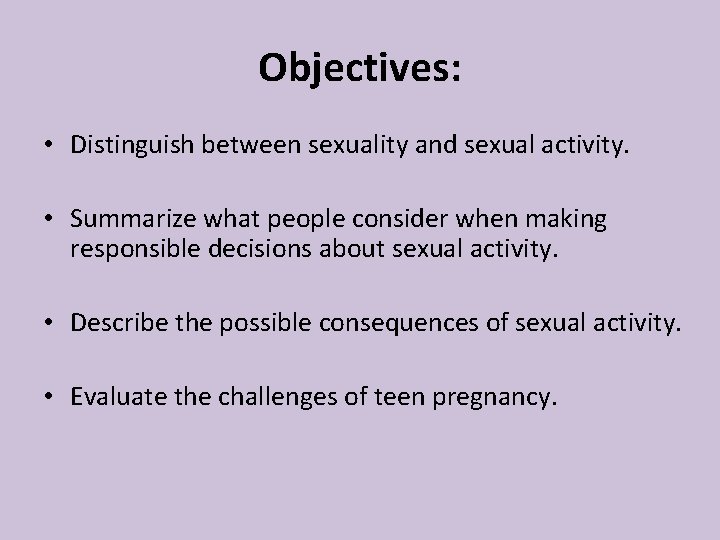 Objectives:

• Distinguish between sexuality and sexual activity.

• Summarize what people consider when making responsible decisions about sexual activity.

• Describe the possible consequences of sexual activity.

• Evaluate the challenges of teen pregnancy.